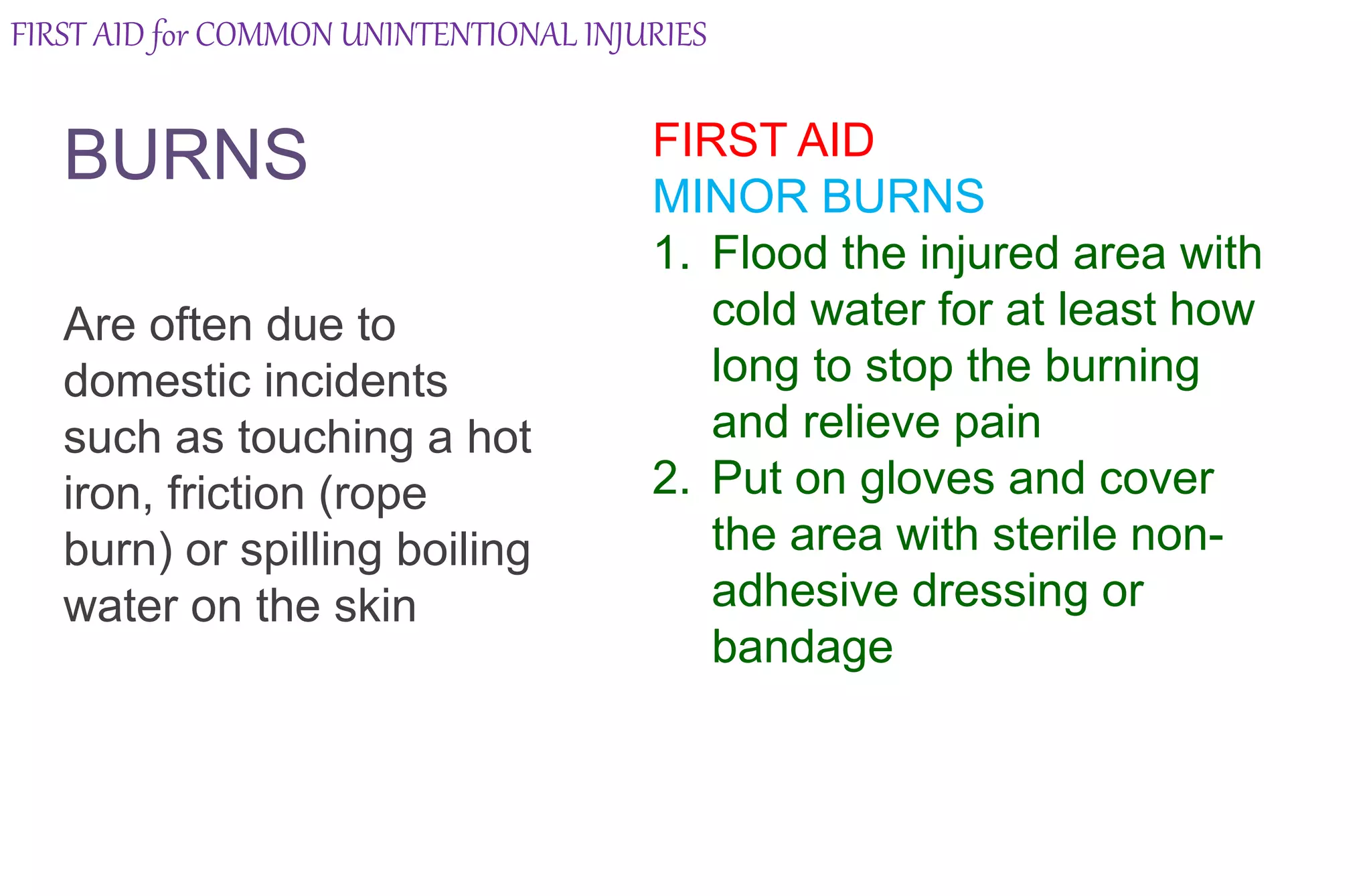 FIRST AID for COMMON UNINTENTIONAL INJURIES

BURNS

Are often due to domestic incidents such as touching a hot iron, friction (rope burn) or spilling boiling water on the skin

FIRST AID
MINOR BURNS
1. Flood the injured area with cold water for at least how long to stop the burning and relieve pain
2. Put on gloves and cover the area with sterile non-adhesive dressing or bandage